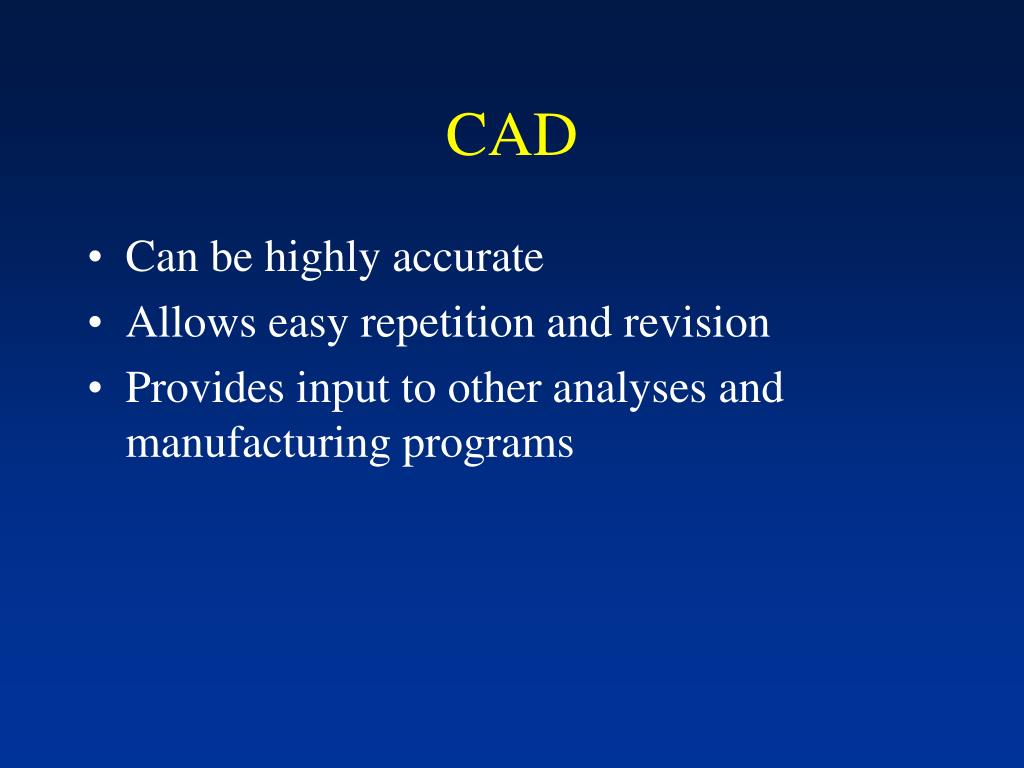 CAD

• Can be highly accurate
• Allows easy repetition and revision
• Provides input to other analyses and manufacturing programs